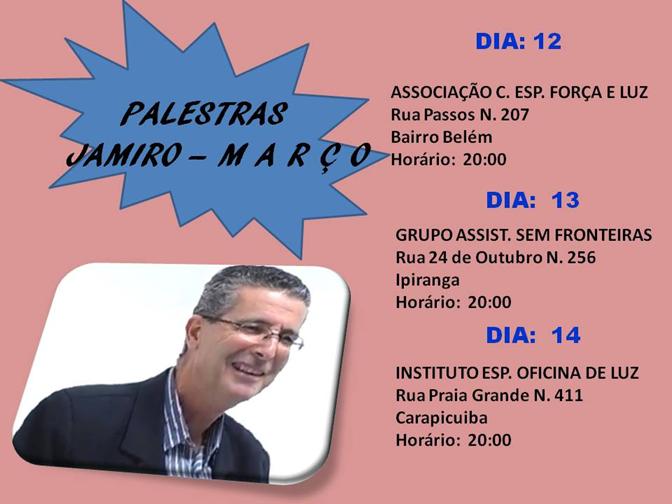 PALESTRAS
JAMIRO – M A R Ç O

DIA: 12

ASSOCIAÇÃO C. ESP. FORÇA E LUZ
Rua Passos N. 207
Bairro Belém
Horário: 20:00

DIA: 13

GRUPO ASSIST. SEM FRONTEIRAS
Rua 24 de Outubro N. 256
Ipiranga
Horário: 20:00

DIA: 14

INSTITUTO ESP. OFICINA DE LUZ
Rua Praia Grande N. 411
Carapicuiba
Horário: 20:00